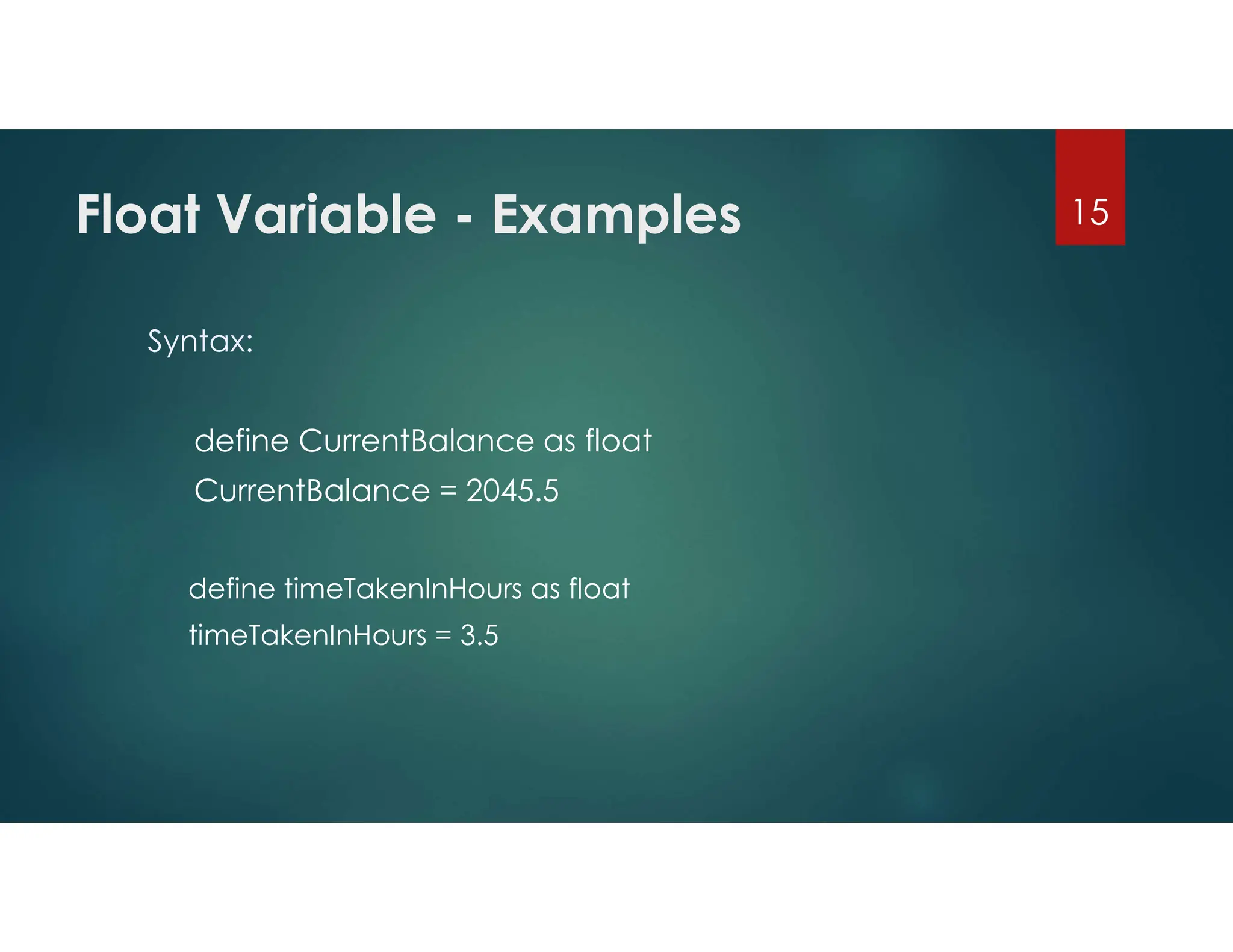 Float Variable - Examples

15

Syntax:

define CurrentBalance as float
CurrentBalance = 2045.5

define timeTakenInHours as float
timeTakenInHours = 3.5